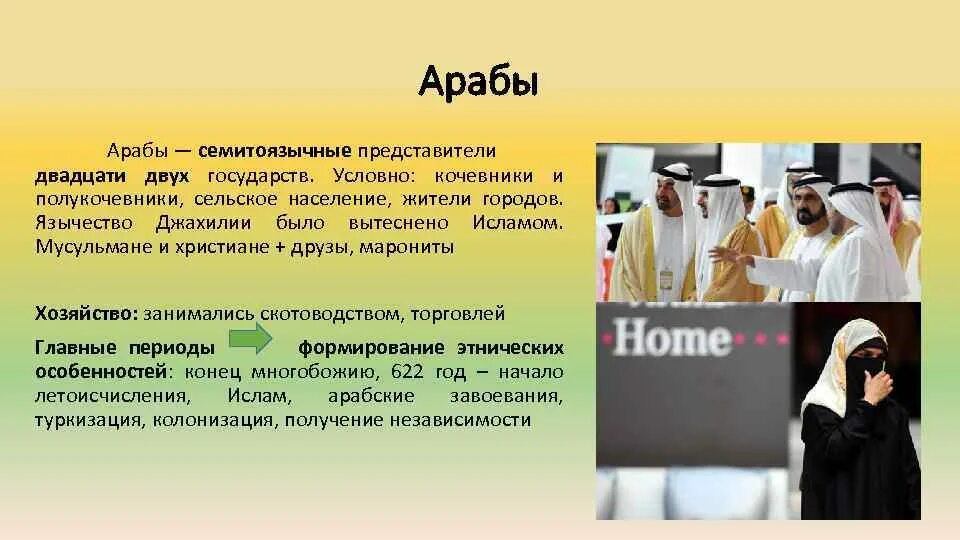 Арабы

Арабы — семитоязычные представители двадцати двух государств. Условно: кочевники и полукочевники, сельское население, жители городов. Язычество Джахилии было вытеснено Исламом. Мусульмане и христиане + друзы, марониты

Хозяйство: занимались скотоводством, торговлей

Главные периоды формирование этнических особенностей: конец многобожию, 622 год – начало летоисчисления, Ислам, арабские завоевания, туркизация, колонизация, получение независимости

Home